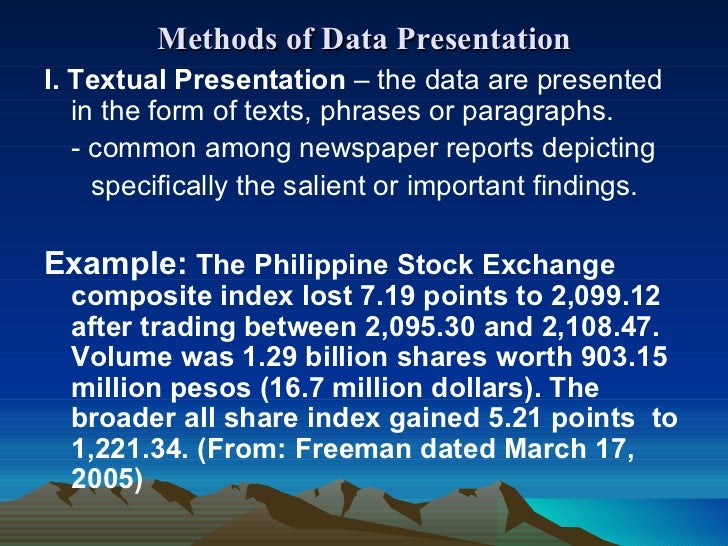 Methods of Data Presentation

I. Textual Presentation – the data are presented in the form of texts, phrases or paragraphs.

- common among newspaper reports depicting specifically the salient or important findings.

Example: The Philippine Stock Exchange composite index lost 7.19 points to 2,099.12 after trading between 2,095.30 and 2,108.47. Volume was 1.29 billion shares worth 903.15 million pesos (16.7 million dollars). The broader all share index gained 5.21 points to 1,221.34. (From: Freeman dated March 17, 2005)